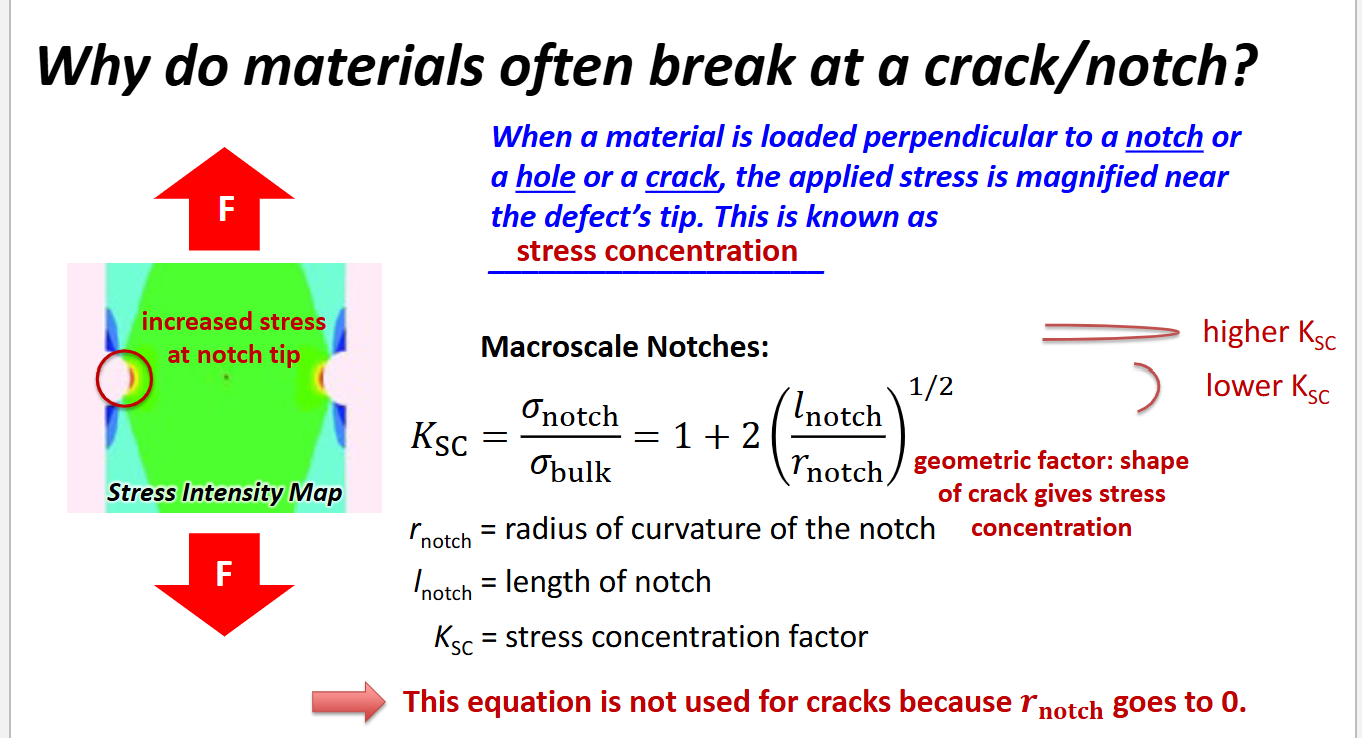 Why do materials often break at a crack/notch?

F

increased stress at notch tip

Stress Intensity Map

F

When a material is loaded perpendicular to a notch or a hole or a crack, the applied stress is magnified near the defect's tip. This is known as stress concentration

Macroscale Notches:

higher $K_{SC}$

lower $K_{SC}$

$K_{SC} = \frac{\sigma_{notch}}{\sigma_{bulk}} = 1 + 2\left(\frac{l_{notch}}{r_{notch}}\right)^{1/2}$

geometric factor: shape of crack gives stress concentration

$r_{notch}$ = radius of curvature of the notch

$l_{notch}$ = length of notch

$K_{SC}$ = stress concentration factor

This equation is not used for cracks because $r_{notch}$ goes to 0.